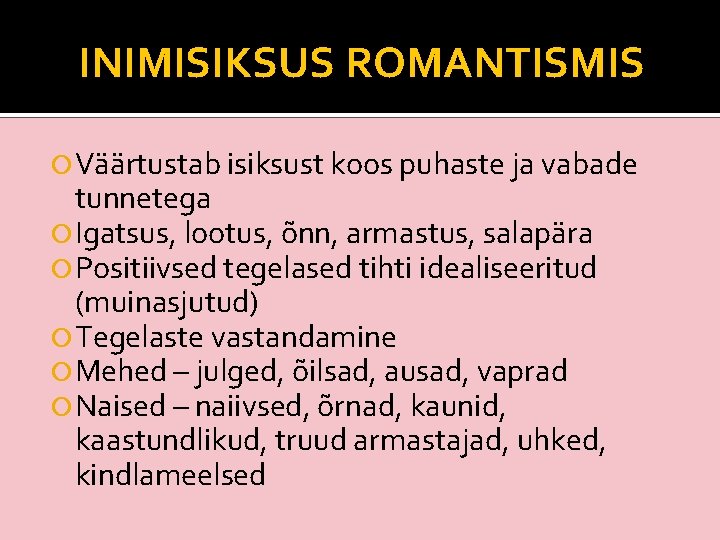 INIMISIKSUS ROMANTISMIS

Väärtustab isiksust koos puhaste ja vabade tunnetega

Igatsus, lootus, õnn, armastus, salapära

Positiivsed tegelased tihti idealiseeritud (muinasjutud)

Tegelaste vastandamine

Mehed – julged, õilsad, ausad, vaprad

Naised – naiivsed, õrnad, kaunid, kaastundlikud, truud armastajad, uhked, kindlameelsed